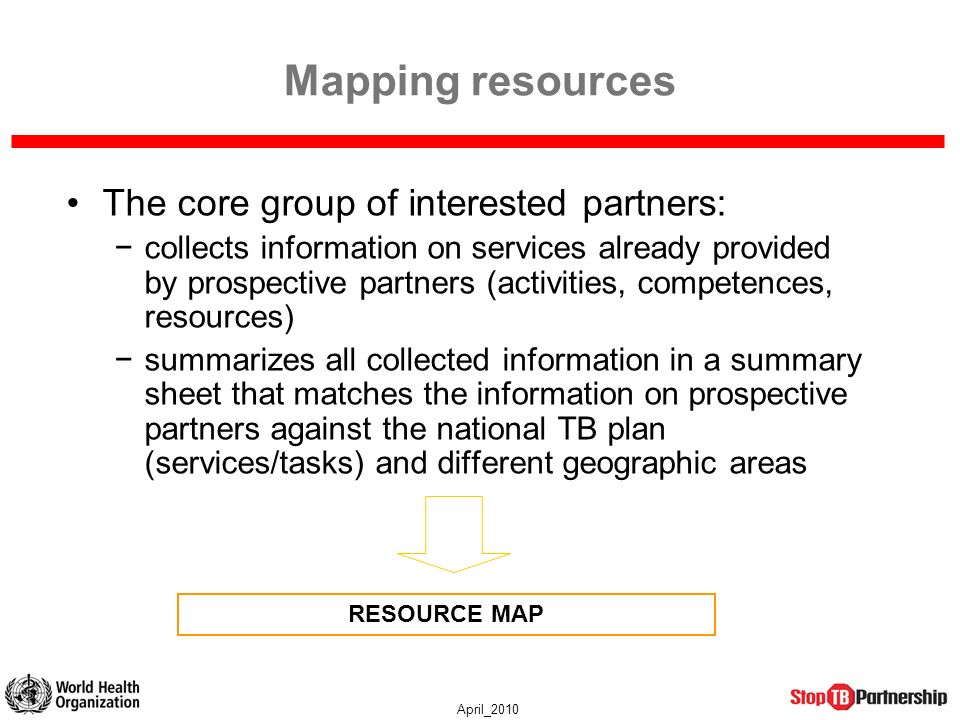 Mapping resources

• The core group of interested partners:

− collects information on services already provided by prospective partners (activities, competences, resources)

− summarizes all collected information in a summary sheet that matches the information on prospective partners against the national TB plan (services/tasks) and different geographic areas

RESOURCE MAP

World Health Organization

April_2010

Stop TB Partnership